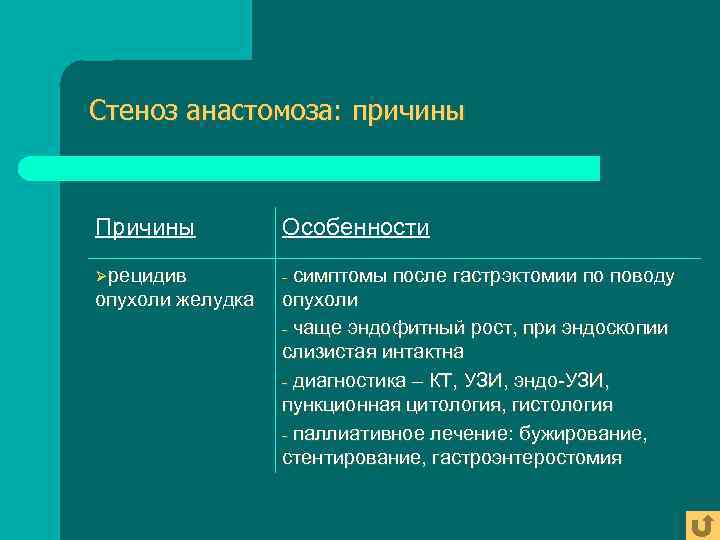 Стеноз анастомоза: причины

| Причины | Особенности |
|---|---|
| ➢рецидив опухоли желудка | - симптомы после гастрэктомии по поводу опухоли<br>- чаще эндофитный рост, при эндоскопии слизистая интактна<br>- диагностика – КТ, УЗИ, эндо-УЗИ, пункционная цитология, гистология<br>- паллиативное лечение: бужирование, стентирование, гастроэнтеростомия |